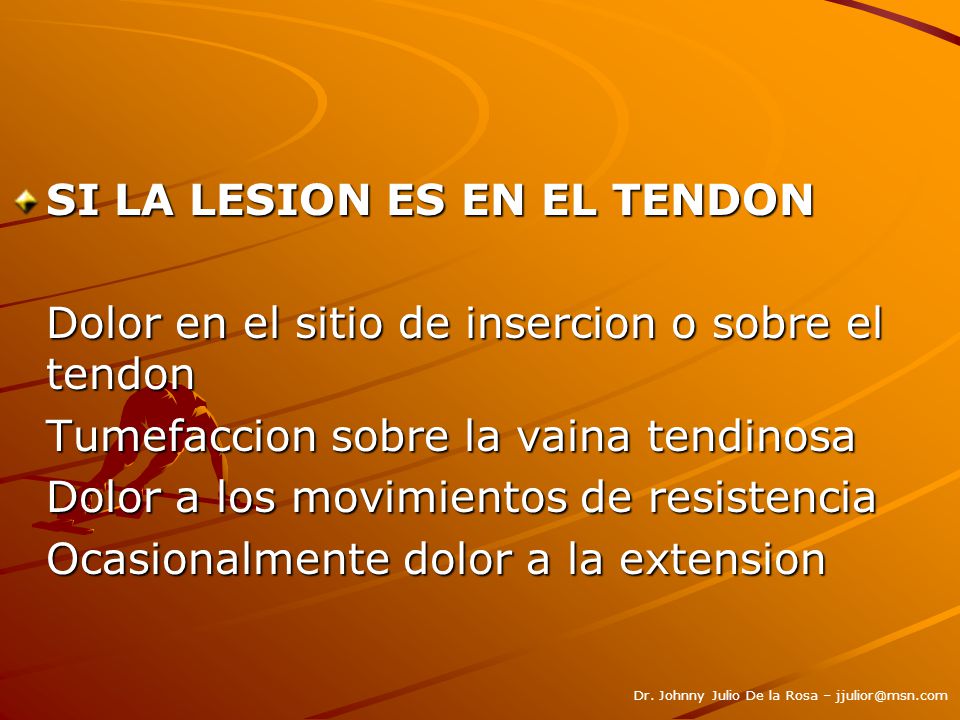 SI LA LESION ES EN EL TENDON

Dolor en el sitio de insercion o sobre el tendon

Tumefaccion sobre la vaina tendinosa

Dolor a los movimientos de resistencia

Ocasionalmente dolor a la extension

Dr. Johnny Julio De la Rosa – jjulior@msn.com